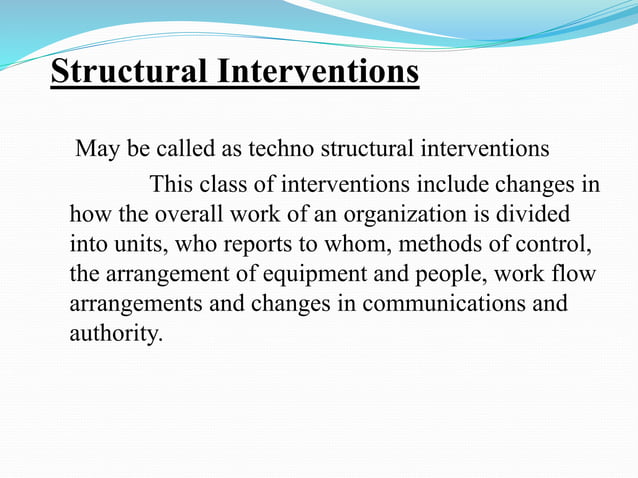 Structural Interventions

May be called as techno structural interventions

This class of interventions include changes in how the overall work of an organization is divided into units, who reports to whom, methods of control, the arrangement of equipment and people, work flow arrangements and changes in communications and authority.